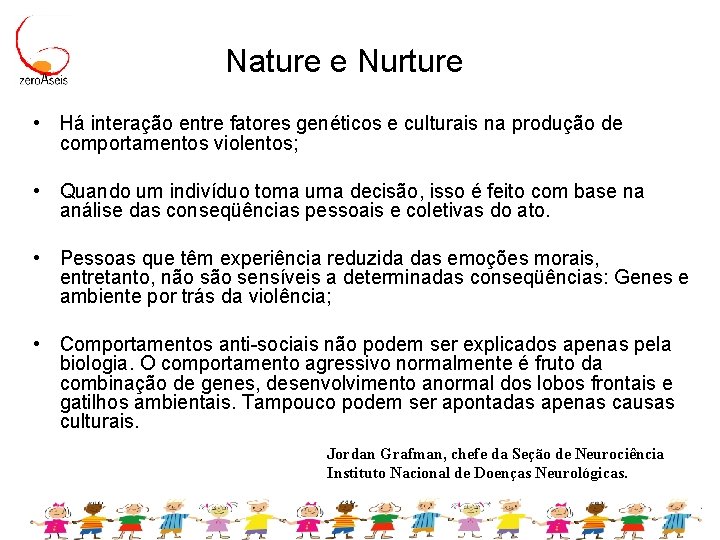 zeroAseis

Nature e Nurture

• Há interação entre fatores genéticos e culturais na produção de comportamentos violentos;

• Quando um indivíduo toma uma decisão, isso é feito com base na análise das conseqüências pessoais e coletivas do ato.

• Pessoas que têm experiência reduzida das emoções morais, entretanto, não são sensíveis a determinadas conseqüências: Genes e ambiente por trás da violência;

• Comportamentos anti-sociais não podem ser explicados apenas pela biologia. O comportamento agressivo normalmente é fruto da combinação de genes, desenvolvimento anormal dos lobos frontais e gatilhos ambientais. Tampouco podem ser apontadas apenas causas culturais.

Jordan Grafman, chefe da Seção de Neurociência
Instituto Nacional de Doenças Neurológicas.